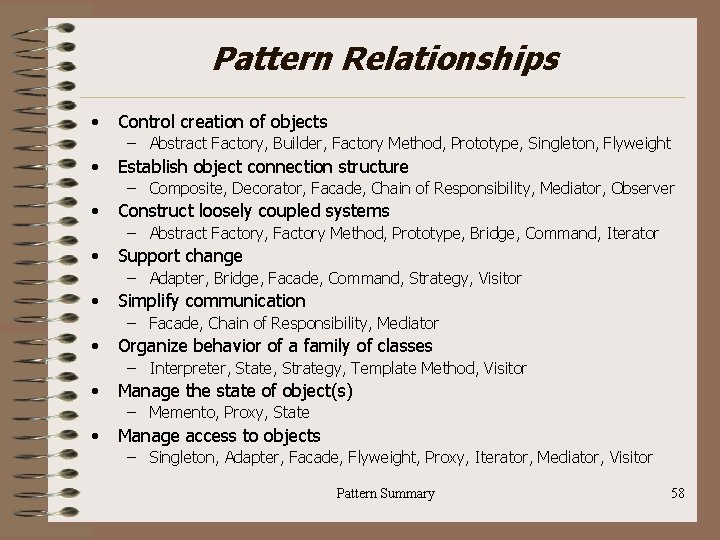 Pattern Relationships

• Control creation of objects
– Abstract Factory, Builder, Factory Method, Prototype, Singleton, Flyweight
• Establish object connection structure
– Composite, Decorator, Facade, Chain of Responsibility, Mediator, Observer
• Construct loosely coupled systems
– Abstract Factory, Factory Method, Prototype, Bridge, Command, Iterator
• Support change
– Adapter, Bridge, Facade, Command, Strategy, Visitor
• Simplify communication
– Facade, Chain of Responsibility, Mediator
• Organize behavior of a family of classes
– Interpreter, State, Strategy, Template Method, Visitor
• Manage the state of object(s)
– Memento, Proxy, State
• Manage access to objects
– Singleton, Adapter, Facade, Flyweight, Proxy, Iterator, Mediator, Visitor

Pattern Summary

58